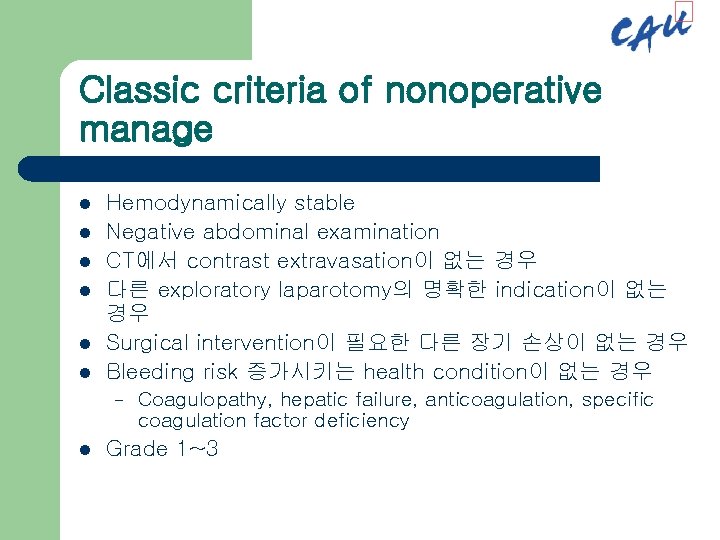 CAU

Classic criteria of nonoperative manage

- Hemodynamically stable
- Negative abdominal examination
- CT에서 contrast extravasation이 없는 경우
- 다른 exploratory laparotomy의 명확한 indication이 없는 경우
- Surgical intervention이 필요한 다른 장기 손상이 없는 경우
- Bleeding risk 증가시키는 health condition이 없는 경우
  – Coagulopathy, hepatic failure, anticoagulation, specific coagulation factor deficiency
- Grade 1~3